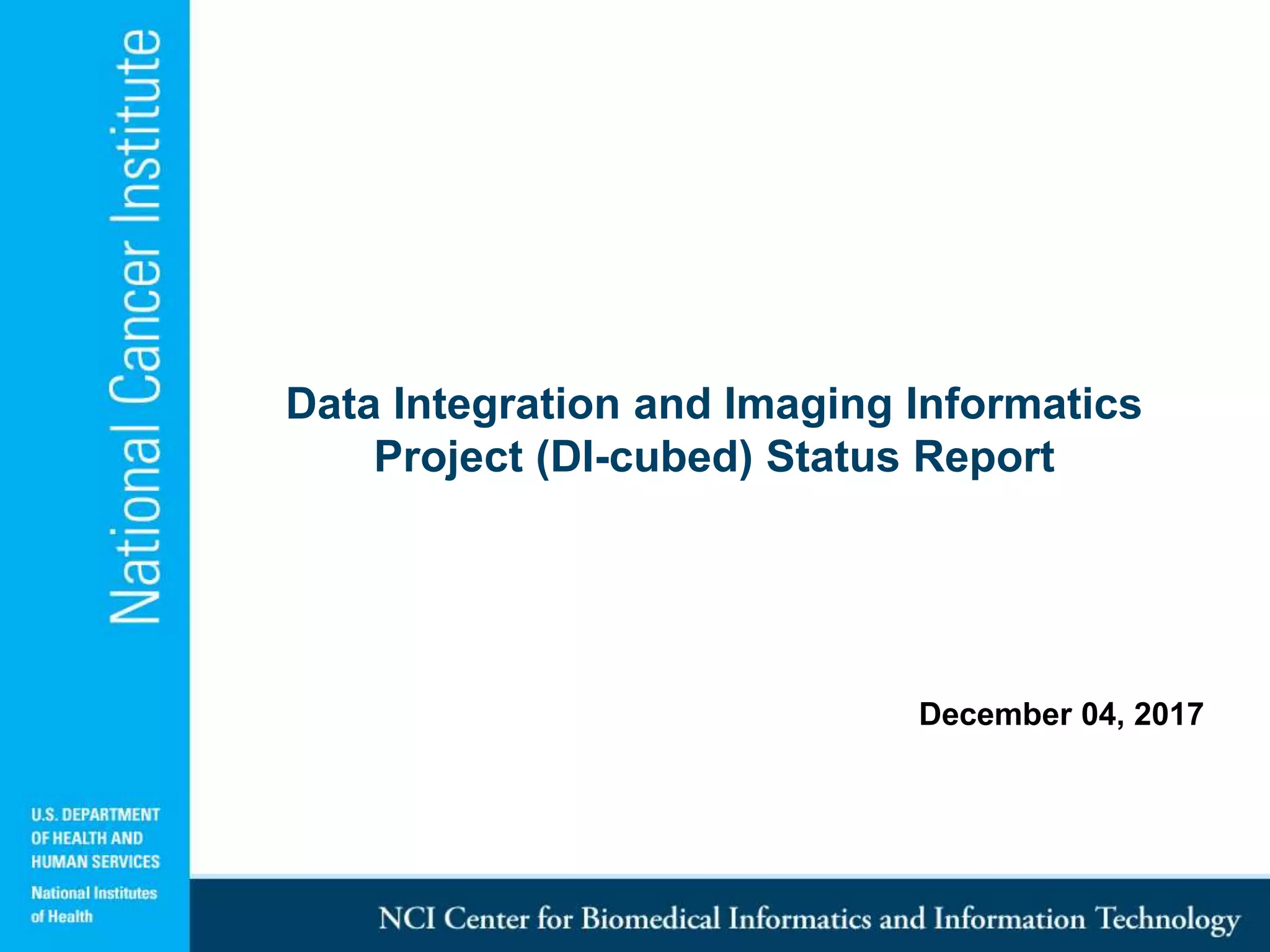 National Cancer Institute

Data Integration and Imaging Informatics Project (DI-cubed) Status Report

December 04, 2017

U.S. DEPARTMENT OF HEALTH AND HUMAN SERVICES

National Institutes of Health

NCI Center for Biomedical Informatics and Information Technology